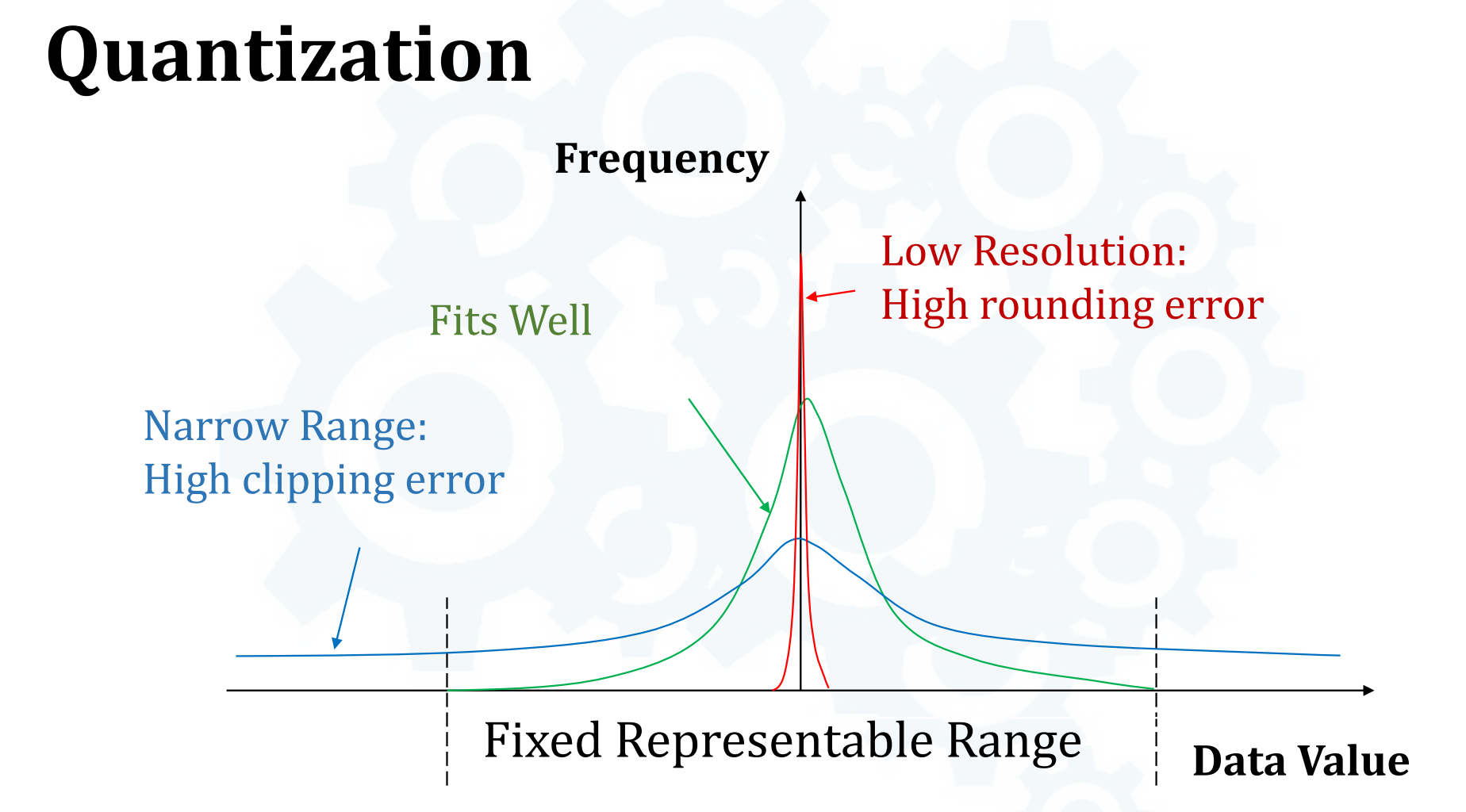 Quantization

Frequency

Low Resolution:
High rounding error

Fits Well

Narrow Range:
High clipping error

Fixed Representable Range

Data Value